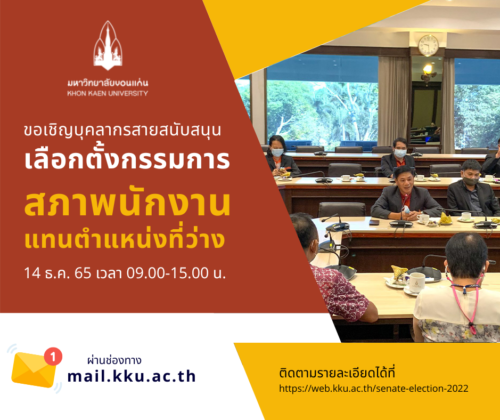 มหาวิทยาลัยขอนแก่น
KHON KAEN UNIVERSITY

ขอเชิญบุคลากรสายสนับสนุน
เลือกตั้งกรรมการ
สภาพนักงาน
แทนตำแหน่งที่ว่าง

14 ธ.ค. 65 เวลา 09.00-15.00 น.

1

ผ่านช่องทาง
mail.kku.ac.th

ติดตามรายละเอียดได้ที่
https://web.kku.ac.th/senate-election-2022